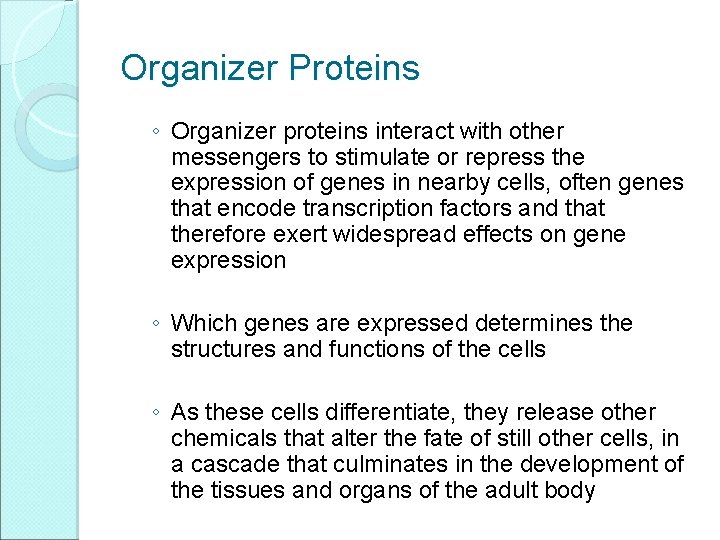 Organizer Proteins

◦ Organizer proteins interact with other messengers to stimulate or repress the expression of genes in nearby cells, often genes that encode transcription factors and that therefore exert widespread effects on gene expression

◦ Which genes are expressed determines the structures and functions of the cells

◦ As these cells differentiate, they release other chemicals that alter the fate of still other cells, in a cascade that culminates in the development of the tissues and organs of the adult body